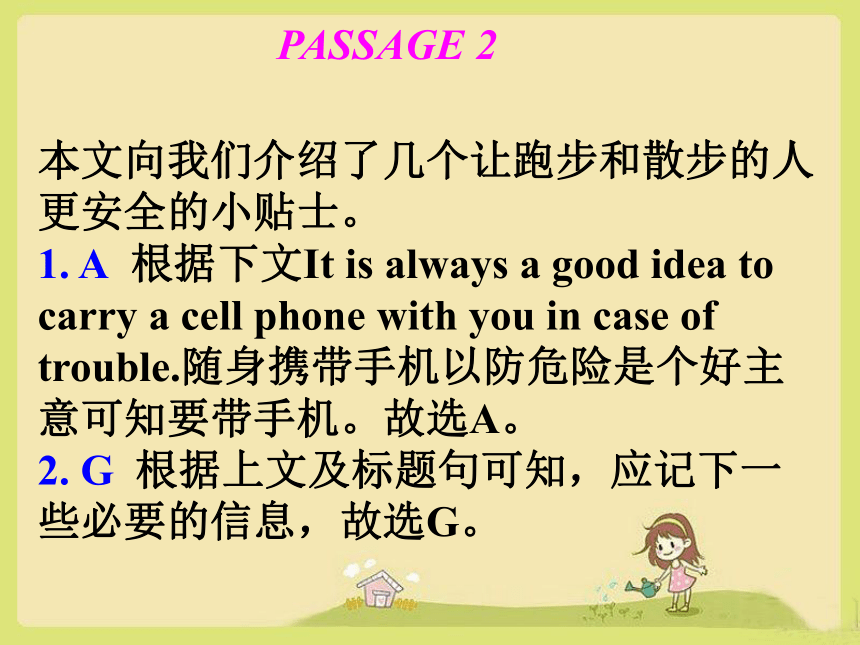 PASSAGE 2

本文向我们介绍了几个让跑步和散步的人更安全的小贴士。
1. A 根据下文It is always a good idea to carry a cell phone with you in case of trouble.随身携带手机以防危险是个好主意可知要带手机。故选A。
2. G 根据上文及标题句可知，应记下一些必要的信息，故选G。